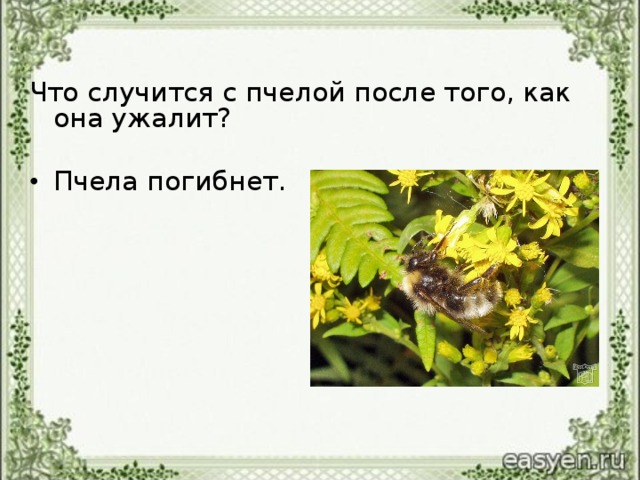 Что случится с пчелой после того, как она ужалит?

• Пчела погибнет.

easyen.ru